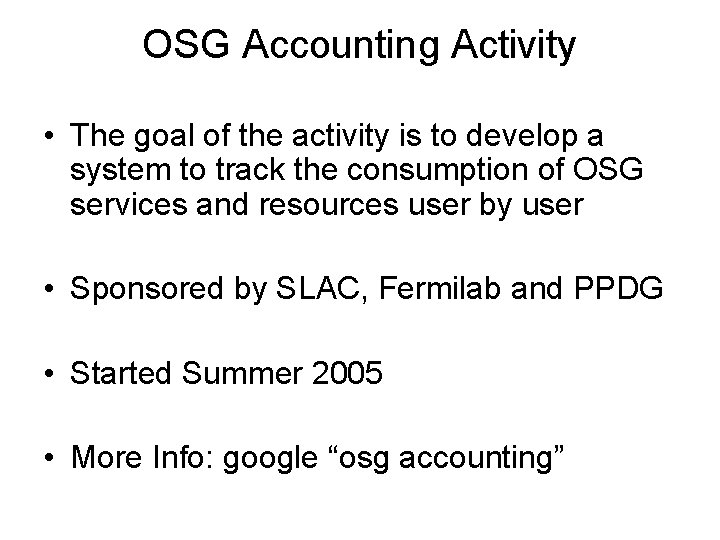 OSG Accounting Activity

• The goal of the activity is to develop a system to track the consumption of OSG services and resources user by user

• Sponsored by SLAC, Fermilab and PPDG

• Started Summer 2005

• More Info: google “osg accounting”